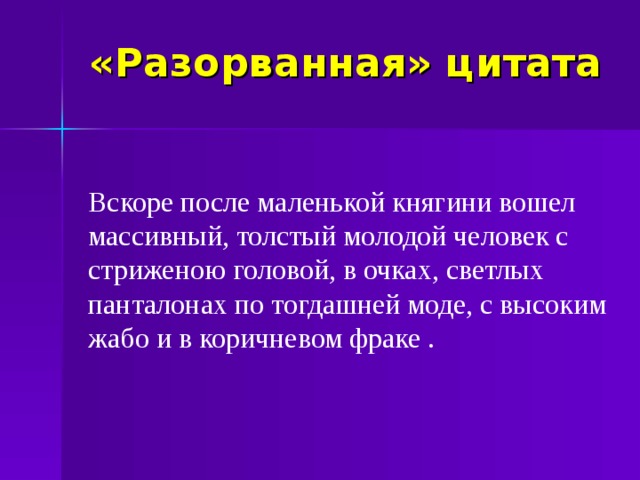 «Разорванная» цитата

Вскоре после маленькой княгини вошел массивный, толстый молодой человек с стриженою головой, в очках, светлых панталонах по тогдашней моде, с высоким жабо и в коричневом фраке .